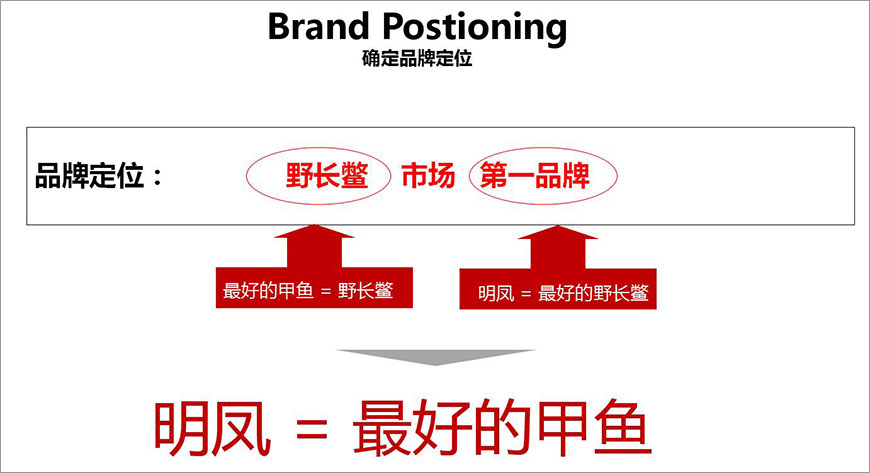 Brand Postioning
确定品牌定位

品牌定位： 野长鳖 市场 第一品牌

最好的甲鱼 = 野长鳖

明凤 = 最好的野长鳖

明凤 = 最好的甲鱼